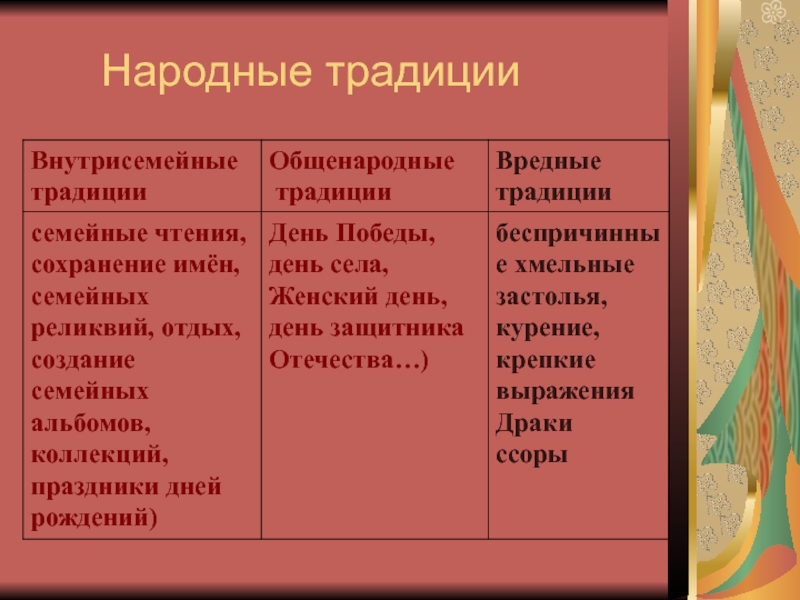 Народные традиции

| Внутрисемейные традиции | Общенародные традиции | Вредные традиции |
|---|---|---|
| семейные чтения, сохранение имён, семейных реликвий, отдых, создание семейных альбомов, коллекций, праздники дней рождений) | День Победы, день села, Женский день, день защитника Отечества…) | беспричинные хмельные застолья, курение, крепкие выражения Драки ссоры |